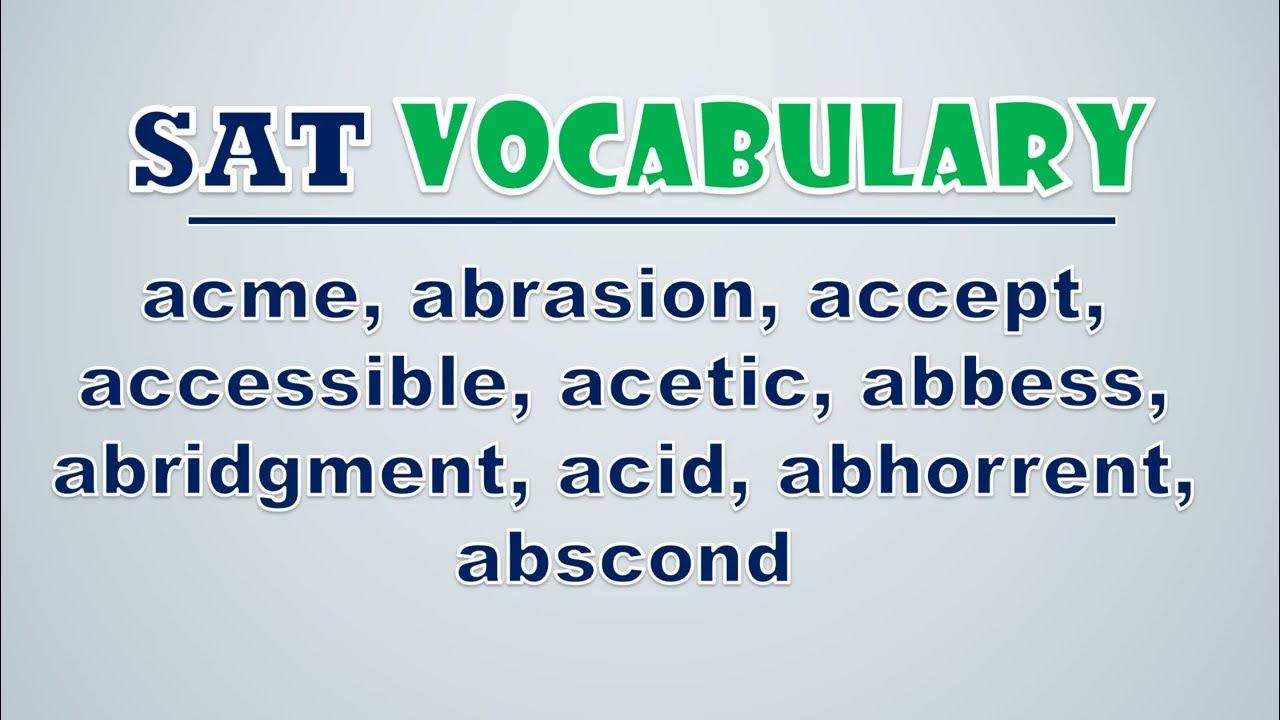 SAT VOCABULARY

acme, abrasion, accept, accessible, acetic, abbess, abridgment, acid, abhorrent, abscond